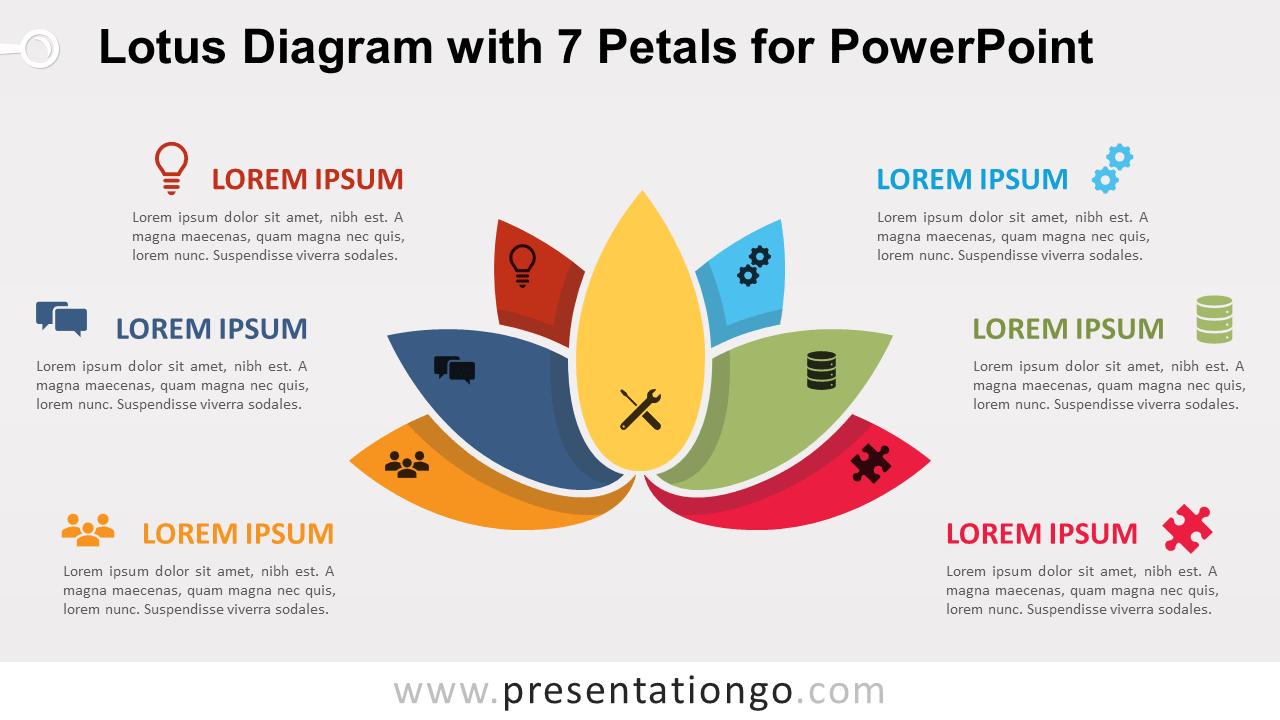 Lotus Diagram with 7 Petals for PowerPoint

LOREM IPSUM

Lorem ipsum dolor sit amet, nibh est. A magna maecenas, quam magna nec quis, lorem nunc. Suspendisse viverra sodales.

LOREM IPSUM

Lorem ipsum dolor sit amet, nibh est. A magna maecenas, quam magna nec quis, lorem nunc. Suspendisse viverra sodales.

LOREM IPSUM

Lorem ipsum dolor sit amet, nibh est. A magna maecenas, quam magna nec quis, lorem nunc. Suspendisse viverra sodales.

LOREM IPSUM

Lorem ipsum dolor sit amet, nibh est. A magna maecenas, quam magna nec quis, lorem nunc. Suspendisse viverra sodales.

LOREM IPSUM

Lorem ipsum dolor sit amet, nibh est. A magna maecenas, quam magna nec quis, lorem nunc. Suspendisse viverra sodales.

LOREM IPSUM

Lorem ipsum dolor sit amet, nibh est. A magna maecenas, quam magna nec quis, lorem nunc. Suspendisse viverra sodales.

www.presentationgo.com